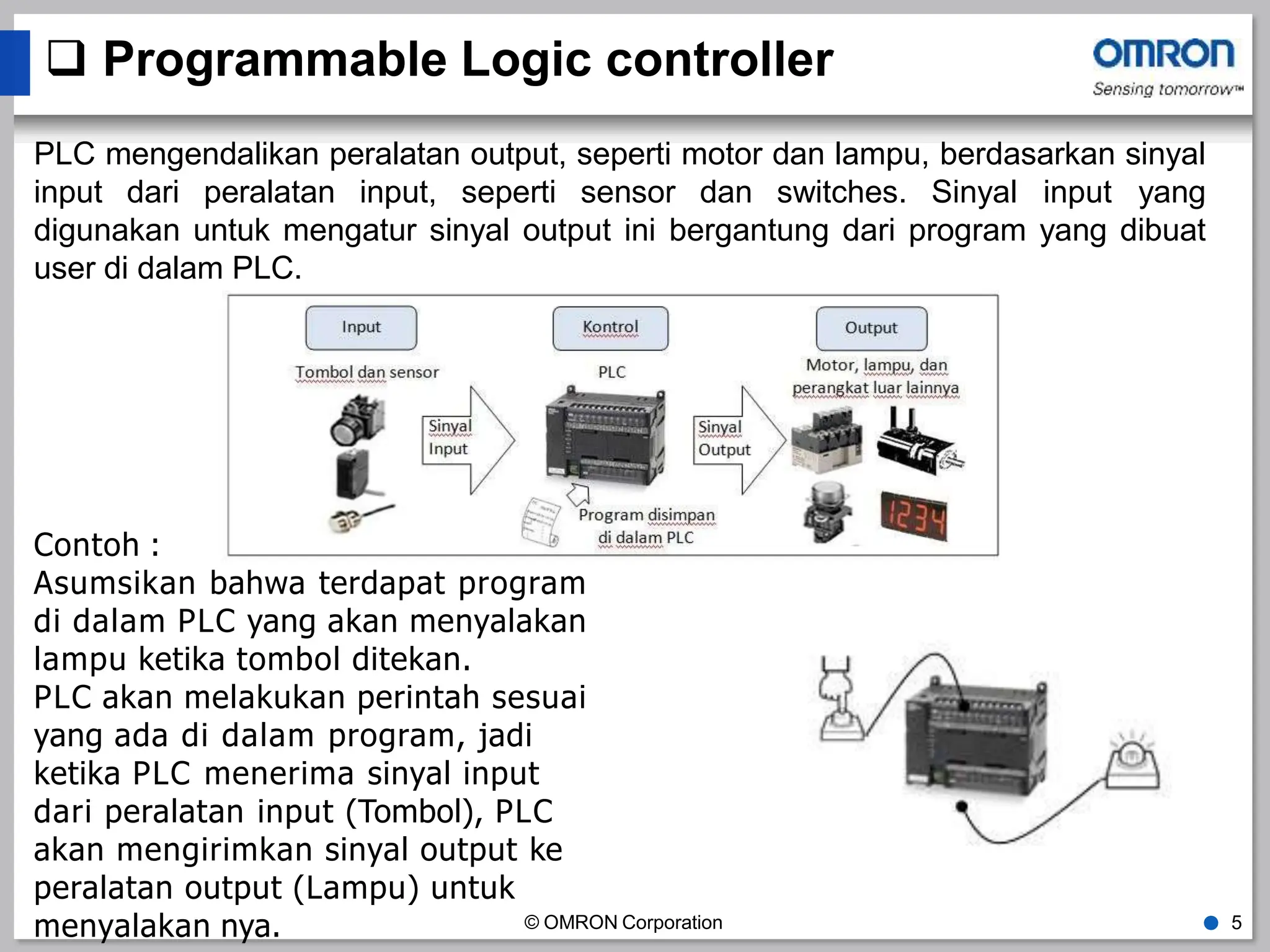 ❑ Programmable Logic controller

OMRON
Sensing tomorrow™

PLC mengendalikan peralatan output, seperti motor dan lampu, berdasarkan sinyal input dari peralatan input, seperti sensor dan switches. Sinyal input yang digunakan untuk mengatur sinyal output ini bergantung dari program yang dibuat user di dalam PLC.

Input
Tombol dan sensor
Sinyal Input
Kontrol
PLC
Program disimpan di dalam PLC
Sinyal Output
Output
Motor, lampu, dan perangkat luar lainnya
1234

Contoh :
Asumsikan bahwa terdapat program di dalam PLC yang akan menyalakan lampu ketika tombol ditekan.
PLC akan melakukan perintah sesuai yang ada di dalam program, jadi ketika PLC menerima sinyal input dari peralatan input (Tombol), PLC akan mengirimkan sinyal output ke peralatan output (Lampu) untuk menyalakan nya.

© OMRON Corporation
5